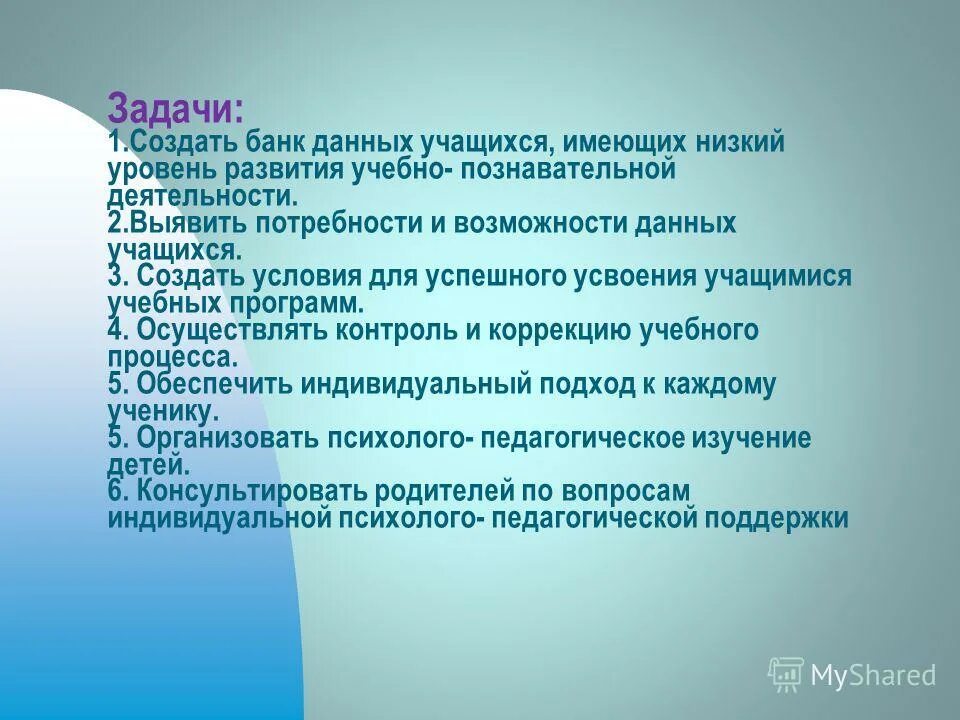 Задачи:
1.Создать банк данных учащихся, имеющих низкий уровень развития учебно- познавательной деятельности.
2.Выявить потребности и возможности данных учащихся.
3. Создать условия для успешного усвоения учащимися учебных программ.
4. Осуществлять контроль и коррекцию учебного процесса.
5. Обеспечить индивидуальный подход к каждому ученику.
5. Организовать психолого- педагогическое изучение детей.
6. Консультировать родителей по вопросам индивидуальной психолого- педагогической поддержки

MyShared